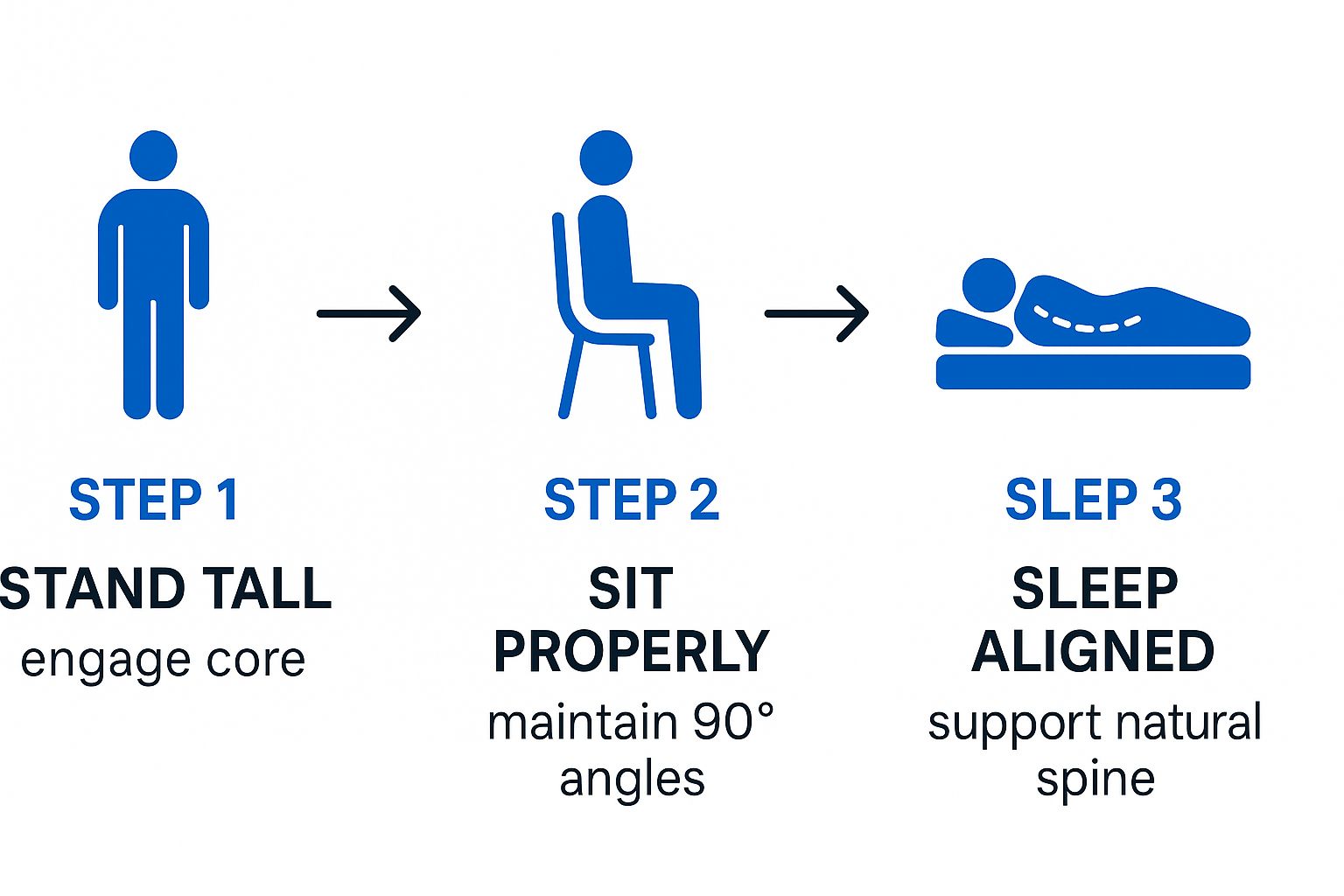 STEP 1

STAND TALL

engage core

STEP 2

SIT PROPERLY

maintain 90° angles

SLEP 3

SLEEP ALIGNED

support natural spine